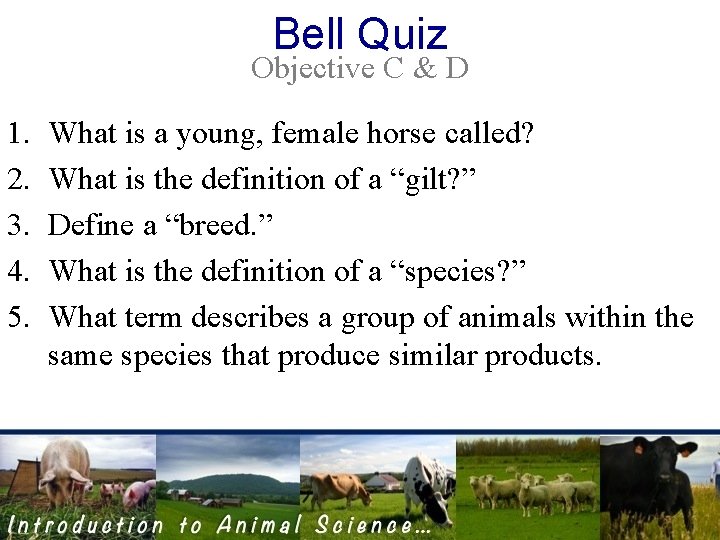 Bell Quiz
Objective C & D

1. What is a young, female horse called?
2. What is the definition of a “gilt?”
3. Define a “breed.”
4. What is the definition of a “species?”
5. What term describes a group of animals within the same species that produce similar products.

Introduction to Animal Science…